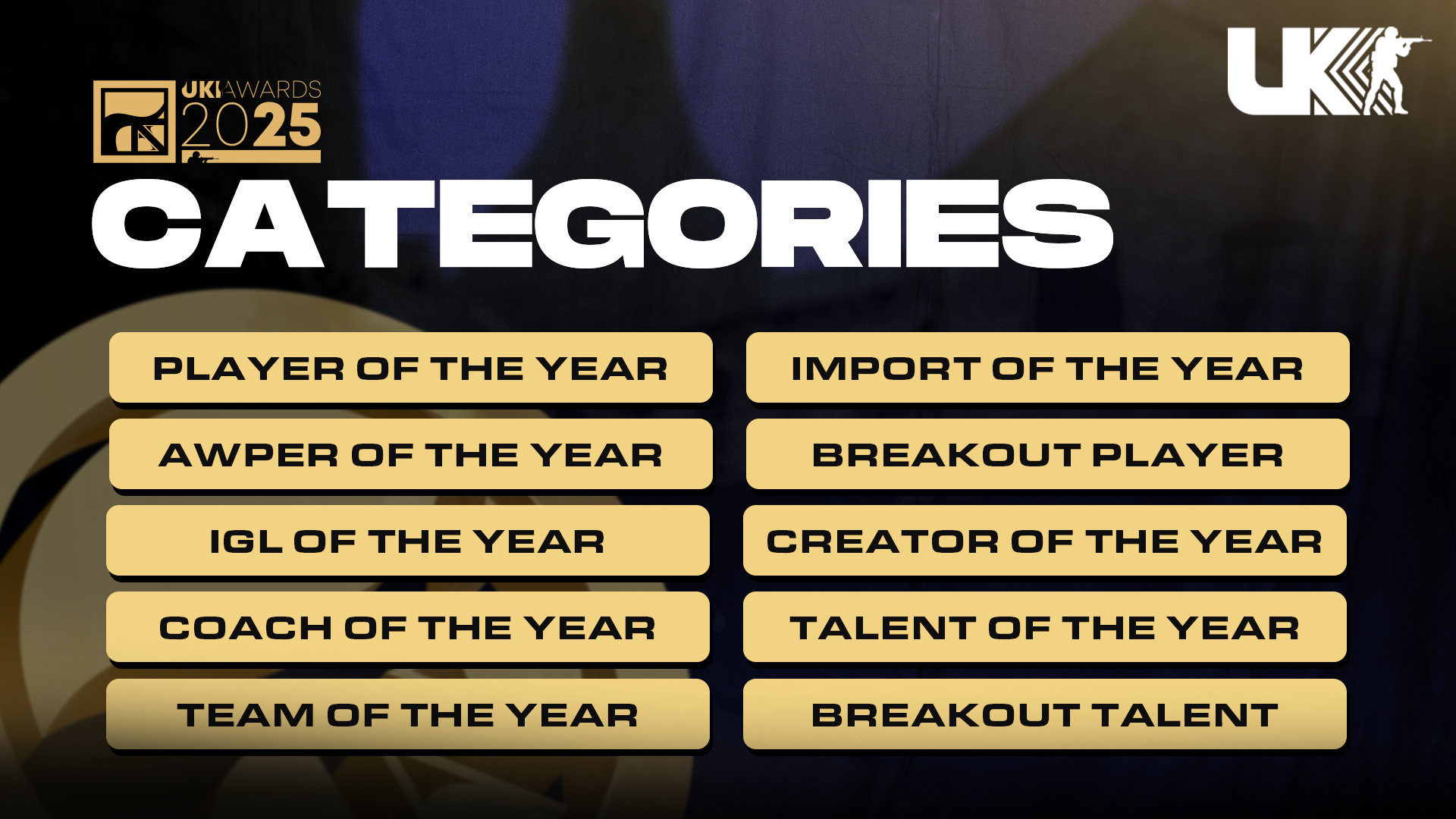 UKI AWARDS 2025

UK

CATEGORIES

PLAYER OF THE YEAR

AWPER OF THE YEAR

IGL OF THE YEAR

COACH OF THE YEAR

TEAM OF THE YEAR

IMPORT OF THE YEAR

BREAKOUT PLAYER

CREATOR OF THE YEAR

TALENT OF THE YEAR

BREAKOUT TALENT